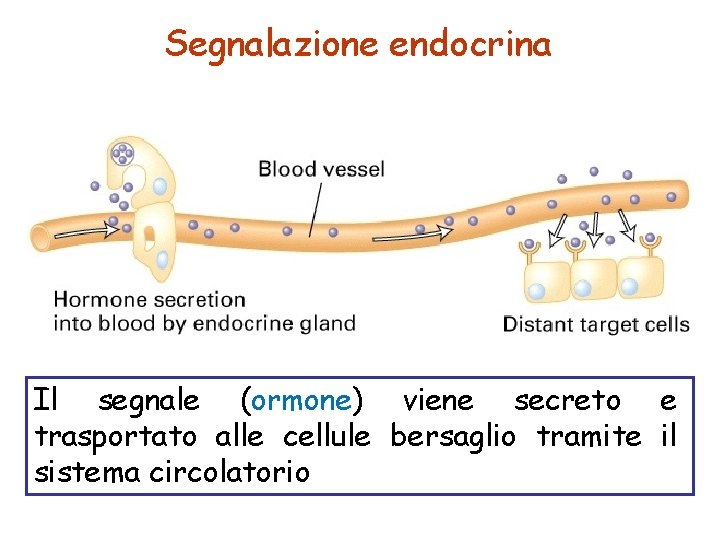 Segnalazione endocrina

Blood vessel

Hormone secretion into blood by endocrine gland

Distant target cells

Il segnale (ormone) viene secreto e trasportato alle cellule bersaglio tramite il sistema circolatorio